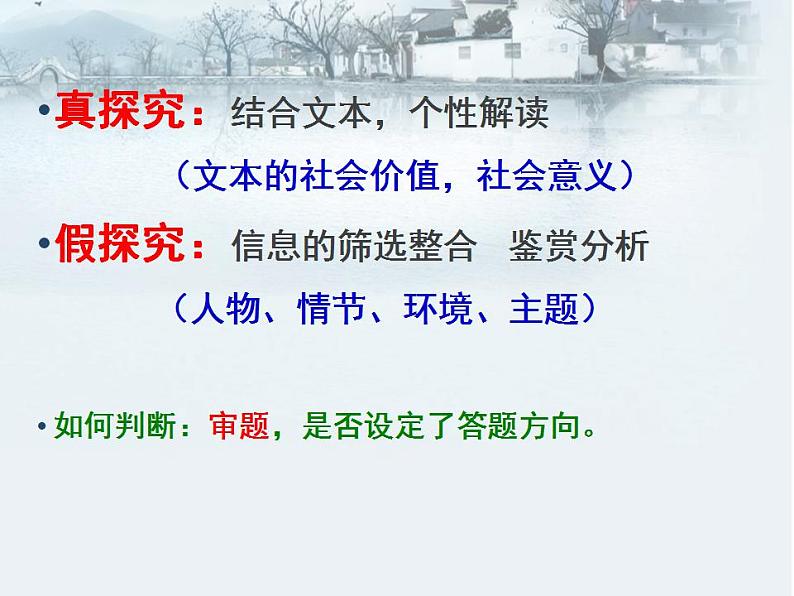 • 真探究：结合文本，个性解读

（文本的社会价值，社会意义）

• 假探究：信息的筛选整合　鉴赏分析

（人物、情节、环境、主题）

• 如何判断：审题，是否设定了答题方向。